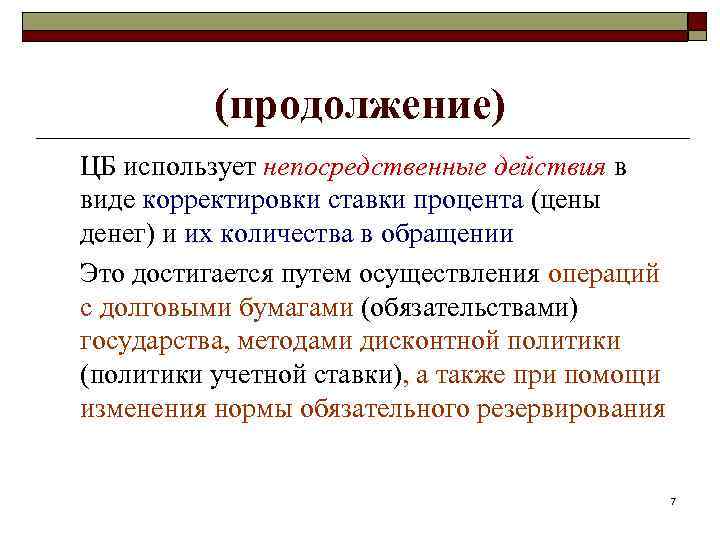 (продолжение)

ЦБ использует непосредственные действия в виде корректировки ставки процента (цены денег) и их количества в обращении

Это достигается путем осуществления операций с долговыми бумагами (обязательствами) государства, методами дисконтной политики (политики учетной ставки), а также при помощи изменения нормы обязательного резервирования

7